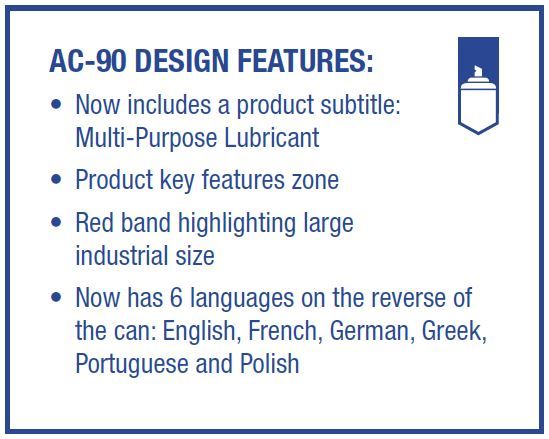 AC-90 DESIGN FEATURES:

• Now includes a product subtitle: Multi-Purpose Lubricant

• Product key features zone

• Red band highlighting large industrial size

• Now has 6 languages on the reverse of the can: English, French, German, Greek, Portuguese and Polish